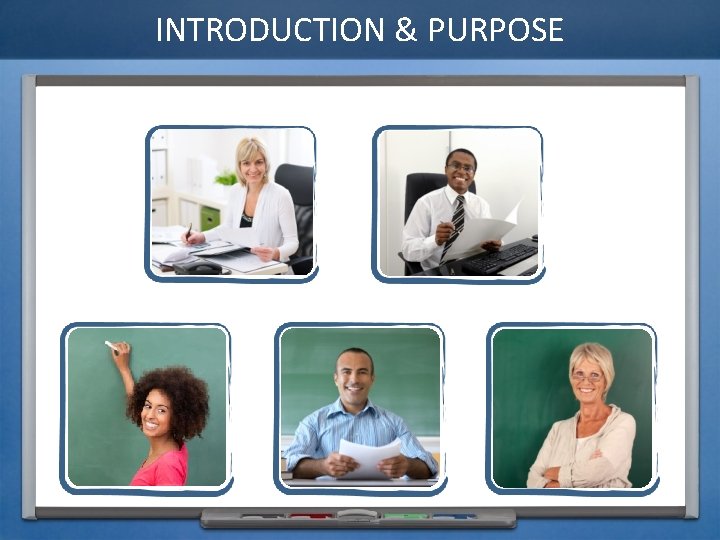 INTRODUCTION & PURPOSE